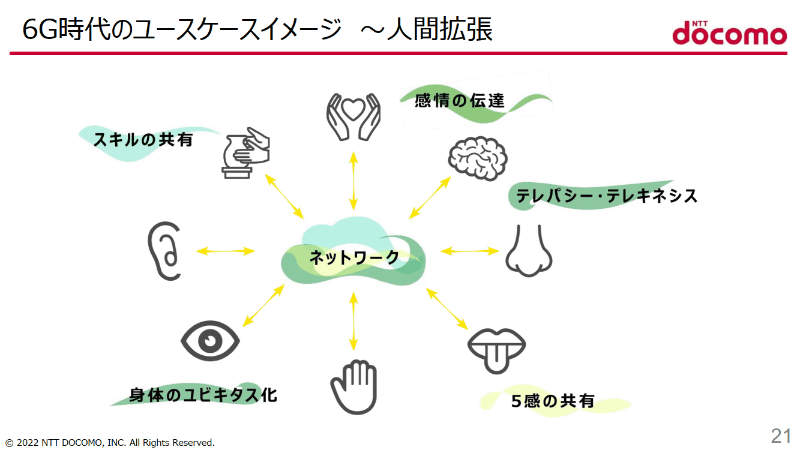 6G時代のユースケースイメージ　～人間拡張

NTT docomo

感情の伝達

スキルの共有

テレパシー・テレキネシス

ネットワーク

身体のユビキタス化

5感の共有

© 2022 NTT DOCOMO, INC. All Rights Reserved.

21